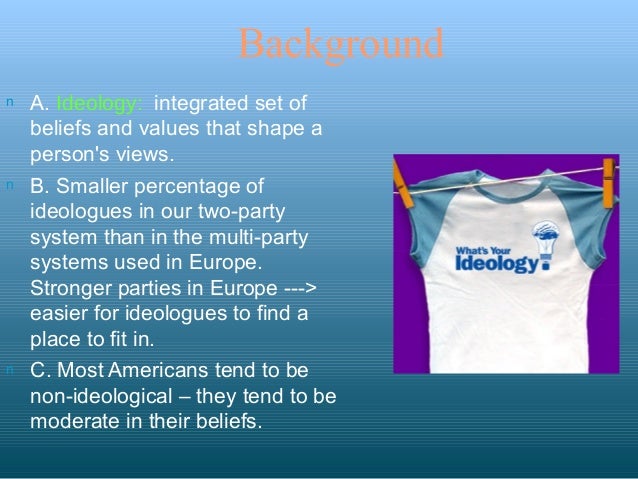 Background

n A. Ideology: integrated set of beliefs and values that shape a person's views.

n B. Smaller percentage of ideologues in our two-party system than in the multi-party systems used in Europe. Stronger parties in Europe ---> easier for ideologues to find a place to fit in.

n C. Most Americans tend to be non-ideological – they tend to be moderate in their beliefs.

What's Your Ideology?